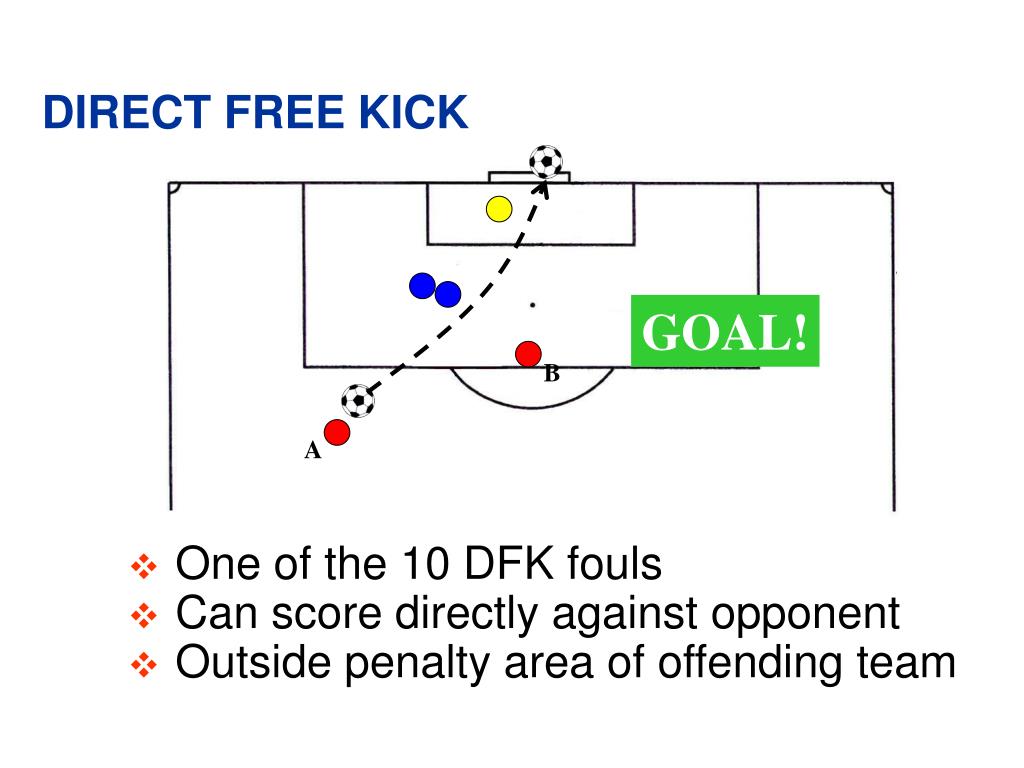 DIRECT FREE KICK

GOAL!

B

A

❖ One of the 10 DFK fouls
❖ Can score directly against opponent
❖ Outside penalty area of offending team